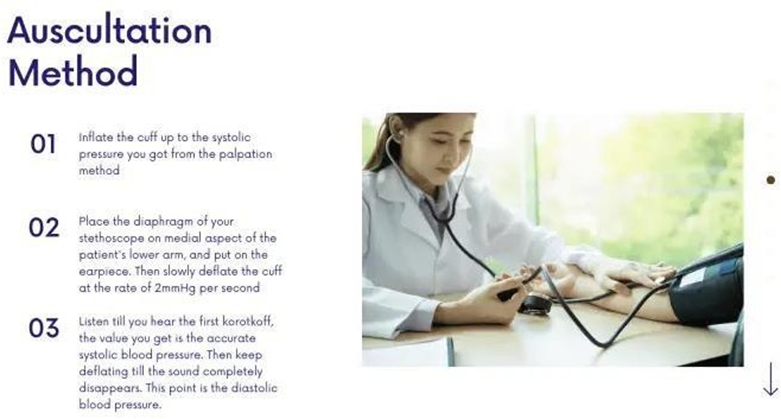 Auscultation Method

01 Inflate the cuff up to the systolic pressure you got from the palpation method

02 Place the diaphragm of your stethoscope on medial aspect of the patient's lower arm, and put on the earpiece. Then slowly deflate the cuff at the rate of 2mmHg per second

03 Listen till you hear the first korotkoff, the value you get is the accurate systolic blood pressure. Then keep deflating till the sound completely disappears. This point is the diastolic blood pressure.